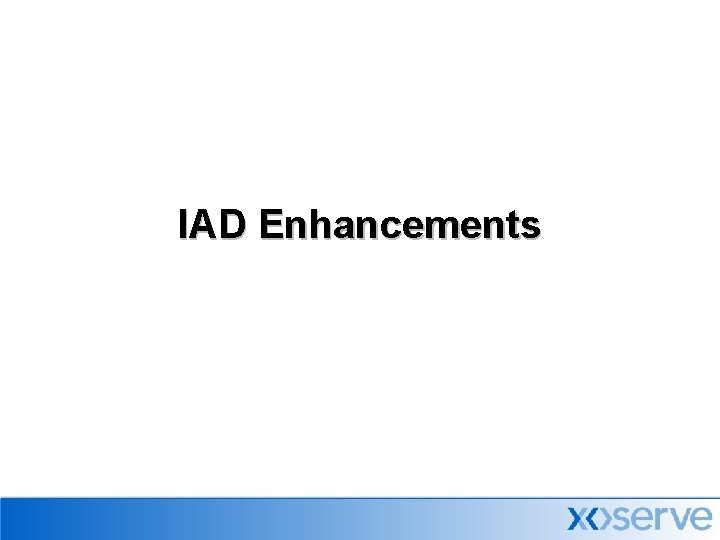 IAD Enhancements

xoserve